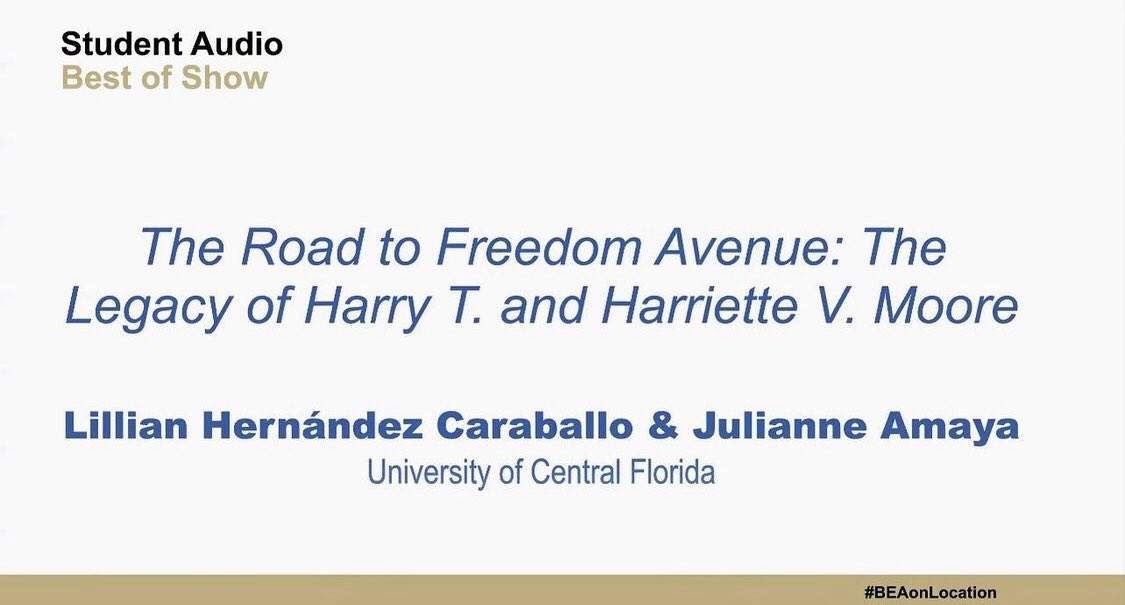 Student Audio
Best of Show

The Road to Freedom Avenue: The Legacy of Harry T. and Harriette V. Moore

Lillian Hernández Caraballo & Julianne Amaya
University of Central Florida

#BEAonLocation